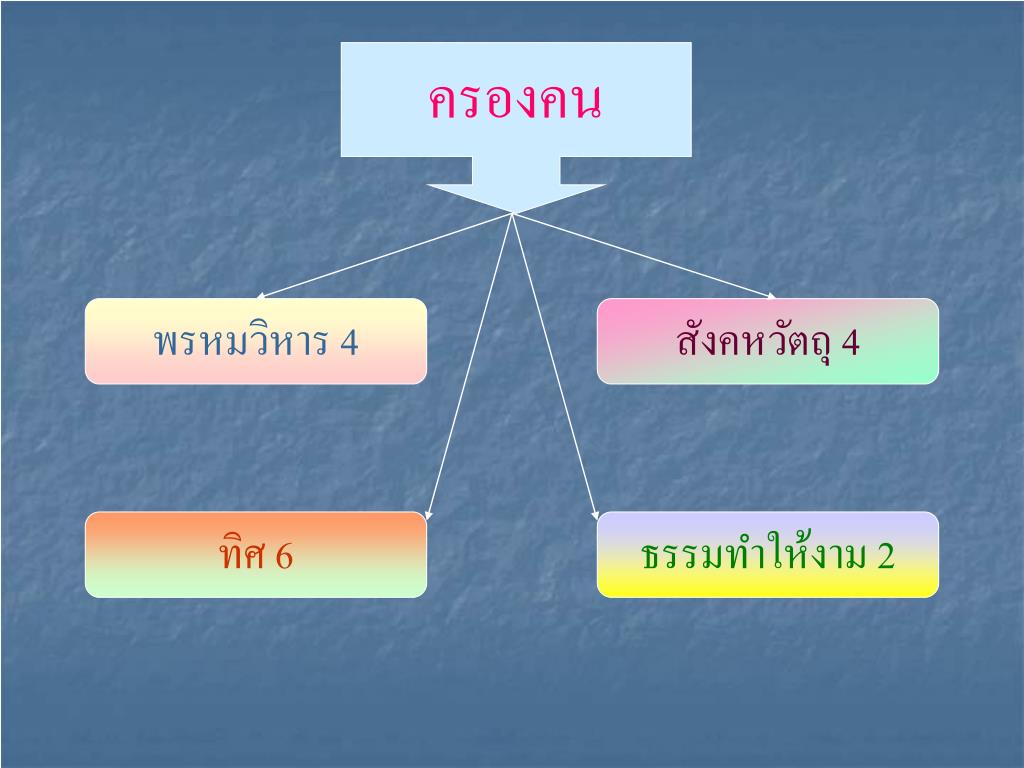 ครองคน

พรหมวิหาร 4

สังคหวัตถุ 4

ทิศ 6

ธรรมทำให้งาม 2